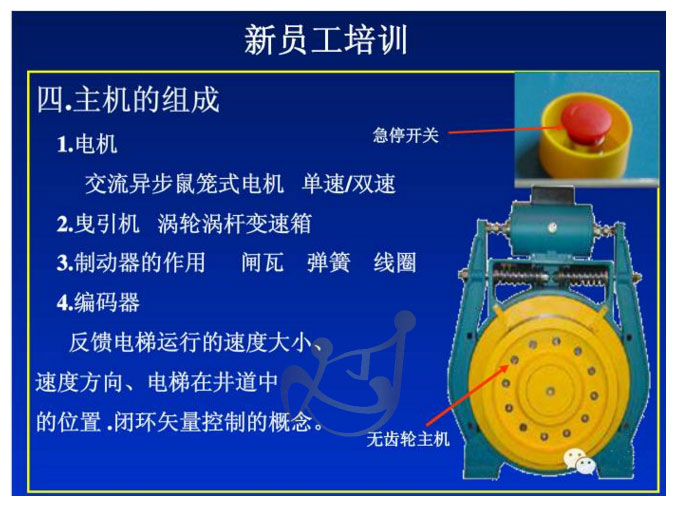 新员工培训

四.主机的组成

1.电机

交流异步鼠笼式电机 单速/双速

2.曳引机 涡轮涡杆变速箱

3.制动器的作用 闸瓦 弹簧 线圈

4.编码器

反馈电梯运行的速度大小、速度方向、电梯在井道中的位置 .闭环矢量控制的概念。

急停开关

无齿轮主机